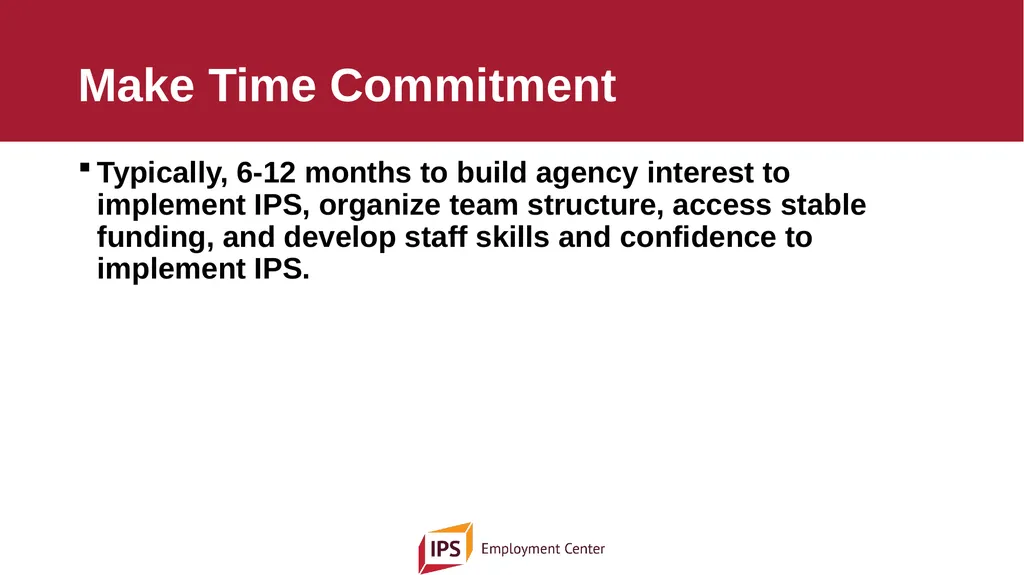 Make Time Commitment

▪ Typically, 6-12 months to build agency interest to implement IPS, organize team structure, access stable funding, and develop staff skills and confidence to implement IPS.

IPS Employment Center